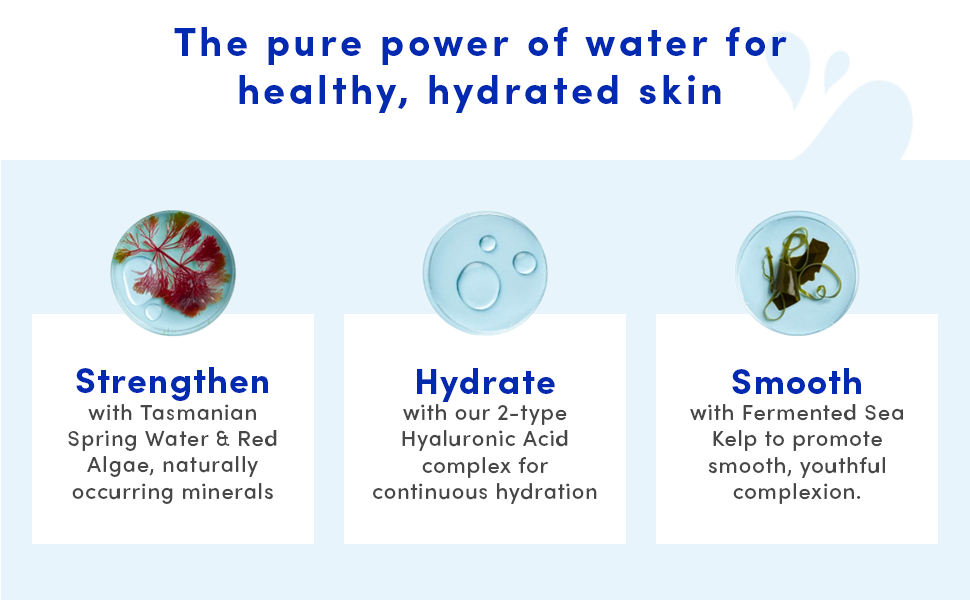 The pure power of water for healthy, hydrated skin

Strengthen
with Tasmanian Spring Water & Red Algae, naturally occurring minerals

Hydrate
with our 2-type Hyaluronic Acid complex for continuous hydration

Smooth
with Fermented Sea Kelp to promote smooth, youthful complexion.